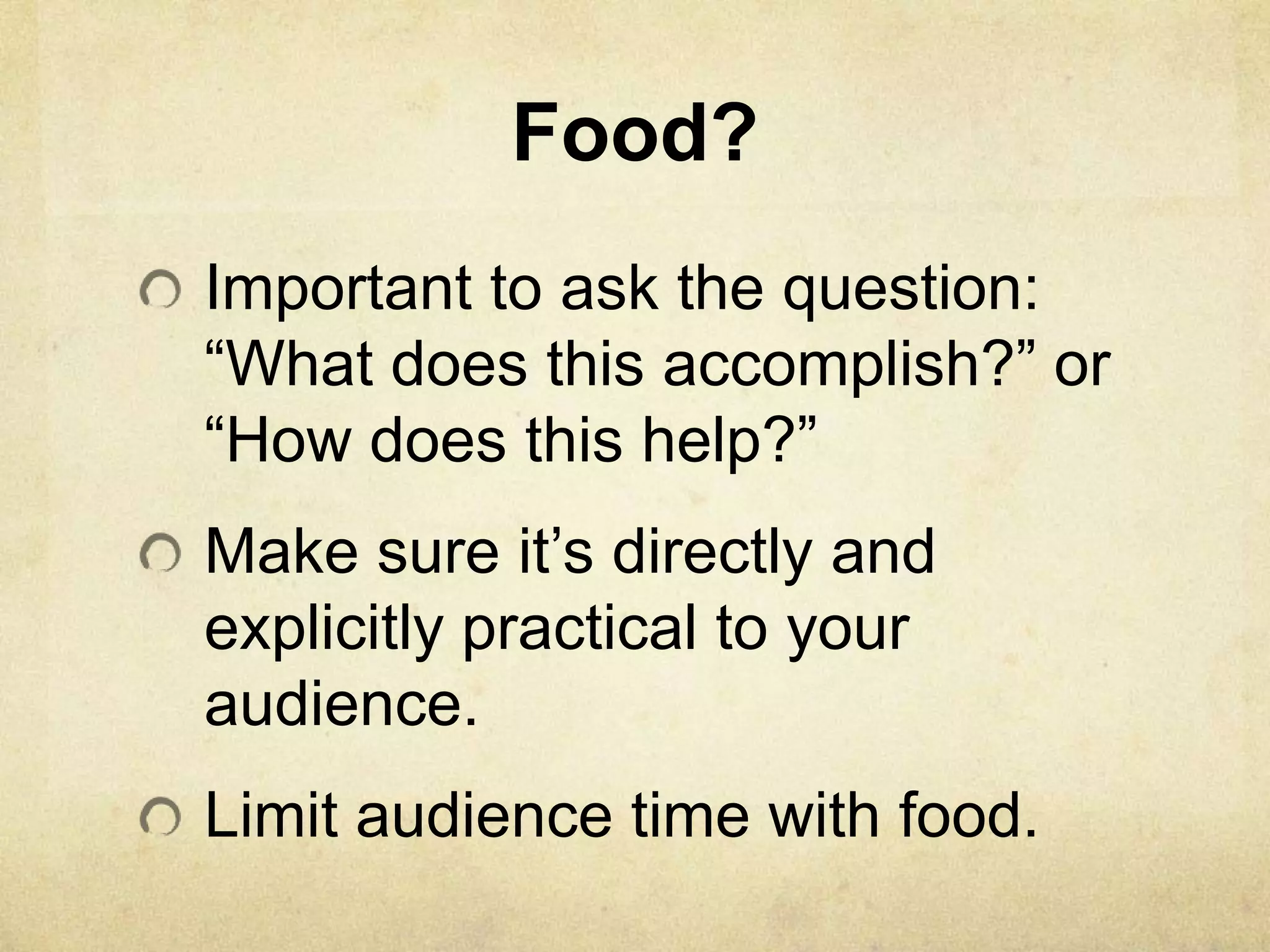 Food?

Important to ask the question: “What does this accomplish?” or “How does this help?”

Make sure it’s directly and explicitly practical to your audience.

Limit audience time with food.